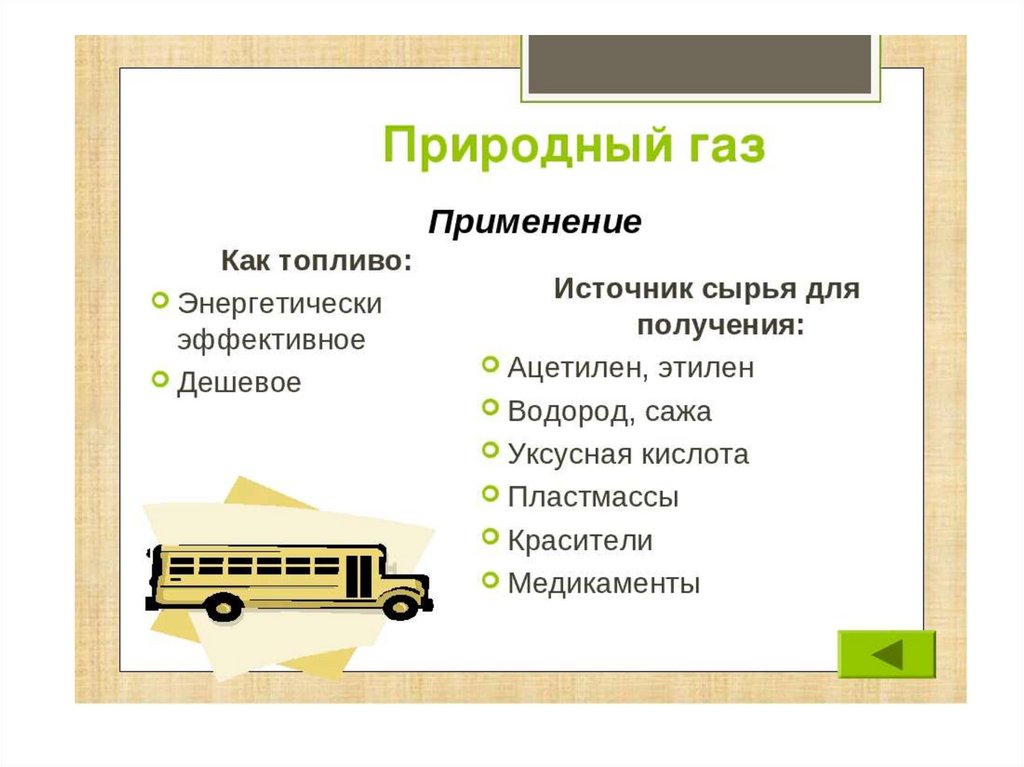 Природный газ

Применение

Как топливо:

Энергетически эффективное

Дешевое

Источник сырья для получения:

Ацетилен, этилен

Водород, сажа

Уксусная кислота

Пластмассы

Красители

Медикаменты